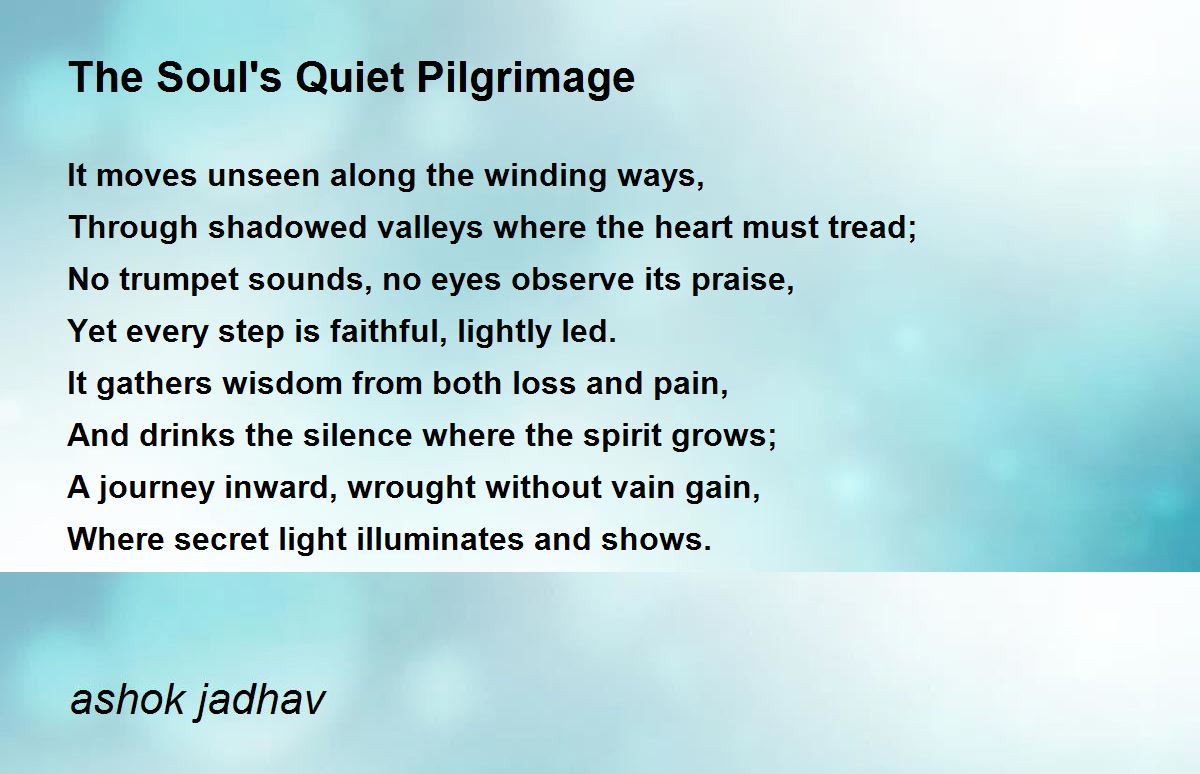 The Soul's Quiet Pilgrimage

It moves unseen along the winding ways,
Through shadowed valleys where the heart must tread;
No trumpet sounds, no eyes observe its praise,
Yet every step is faithful, lightly led.
It gathers wisdom from both loss and pain,
And drinks the silence where the spirit grows;
A journey inward, wrought without vain gain,
Where secret light illuminates and shows.

ashok jadhav